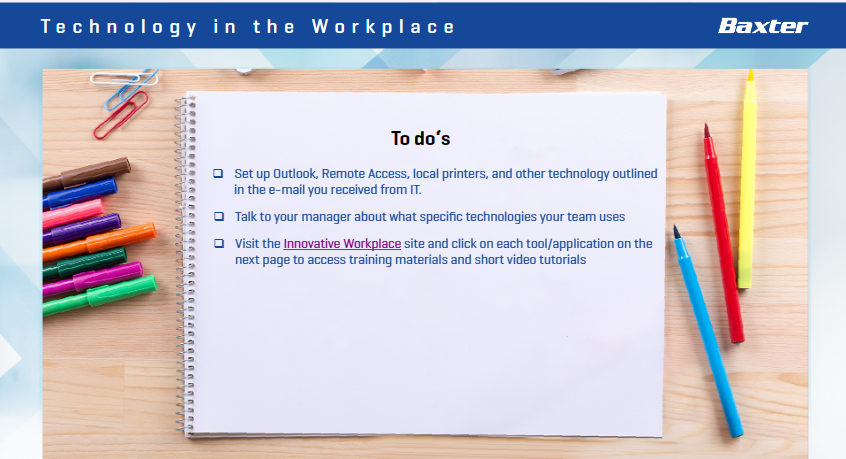 Technology in the Workplace

Baxter

To do's

❑ Set up Outlook, Remote Access, local printers, and other technology outlined in the e-mail you received from IT.

❑ Talk to your manager about what specific technologies your team uses

❑ Visit the Innovative Workplace site and click on each tool/application on the next page to access training materials and short video tutorials